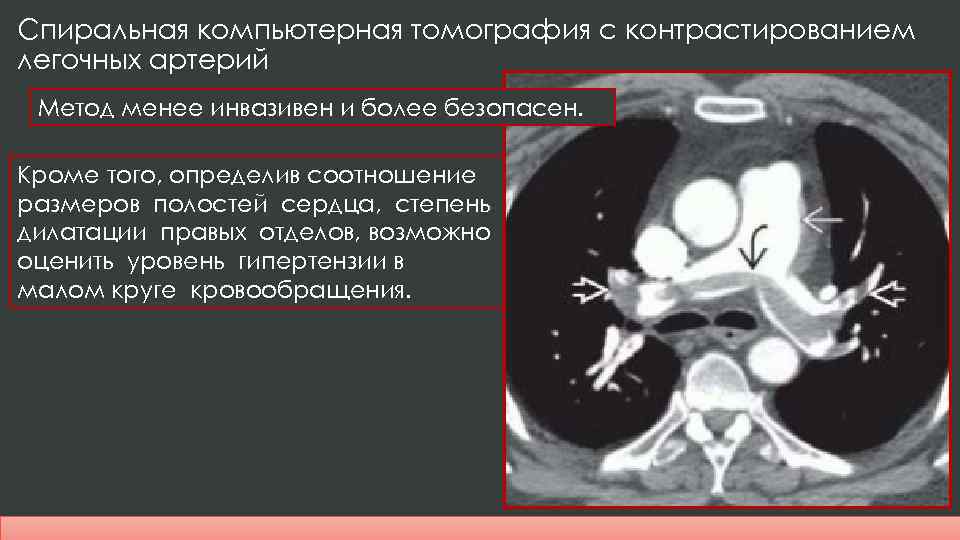 Спиральная компьютерная томография с контрастированием легочных артерий

Метод менее инвазивен и более безопасен.

Кроме того, определив соотношение размеров полостей сердца, степень дилатации правых отделов, возможно оценить уровень гипертензии в малом круге кровообращения.